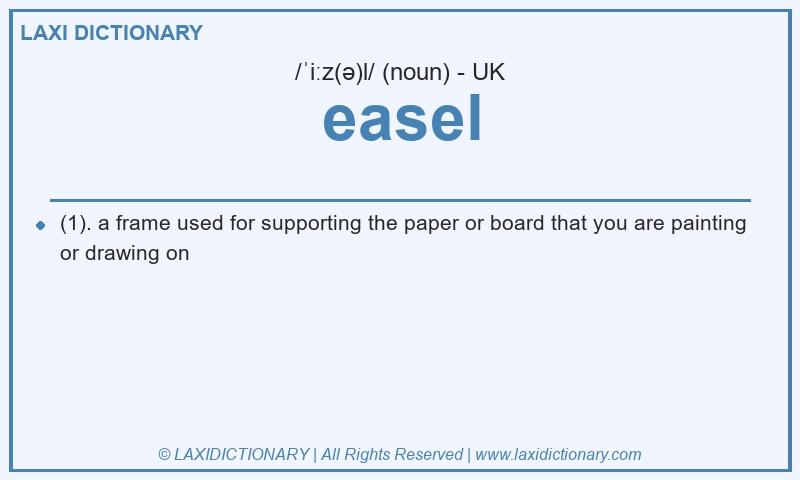 LAXI DICTIONARY

/ˈiːz(ə)l/ (noun) - UK

easel

(1). a frame used for supporting the paper or board that you are painting or drawing on

© LAXIDICTIONARY | All Rights Reserved | www.laxidictionary.com